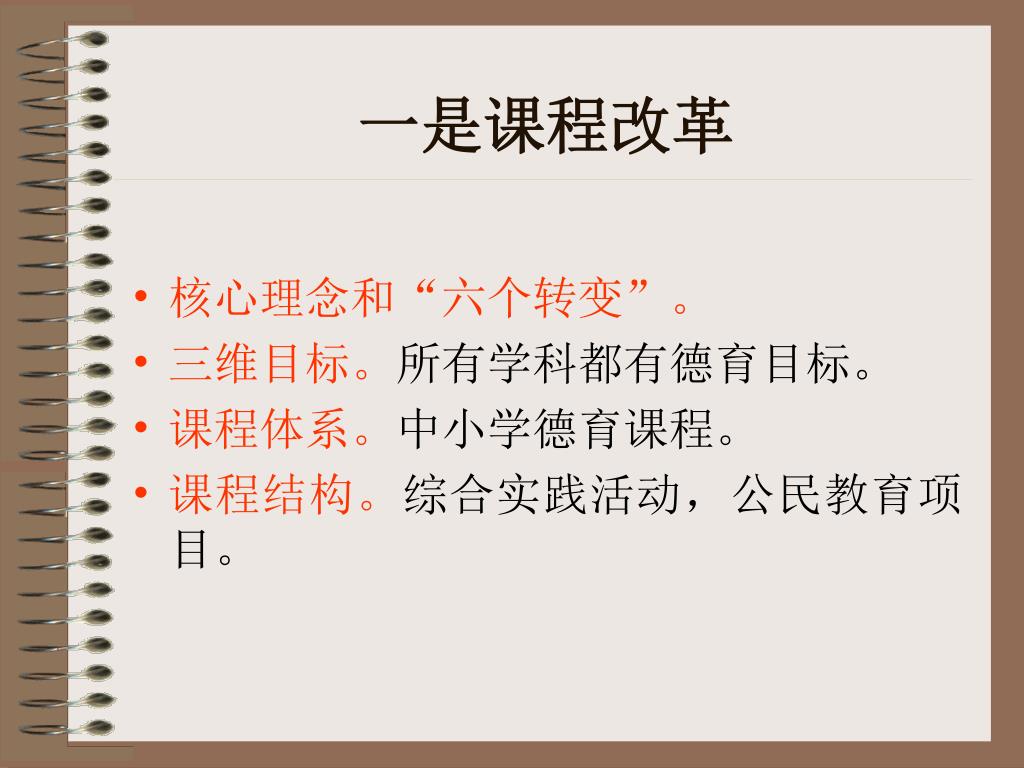 一是课程改革

• 核心理念和“六个转变”。
• 三维目标。所有学科都有德育目标。
• 课程体系。中小学德育课程。
• 课程结构。综合实践活动，公民教育项目。